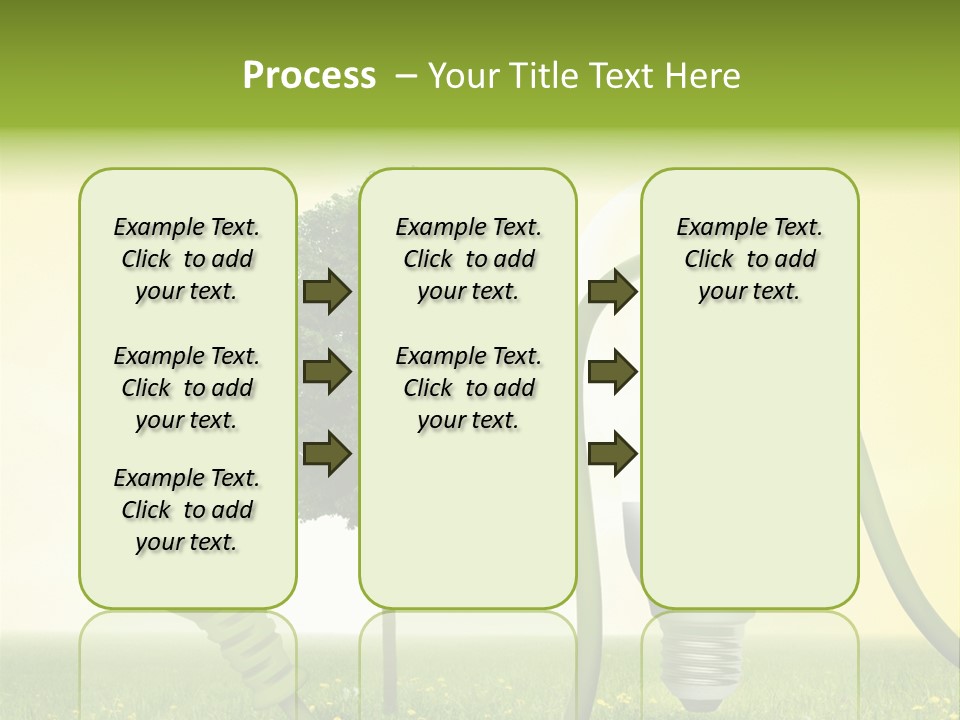 Process – Your Title Text Here

Example Text. Click to add your text.

Example Text. Click to add your text.

Example Text. Click to add your text.

Example Text. Click to add your text.

Example Text. Click to add your text.

Example Text. Click to add your text.